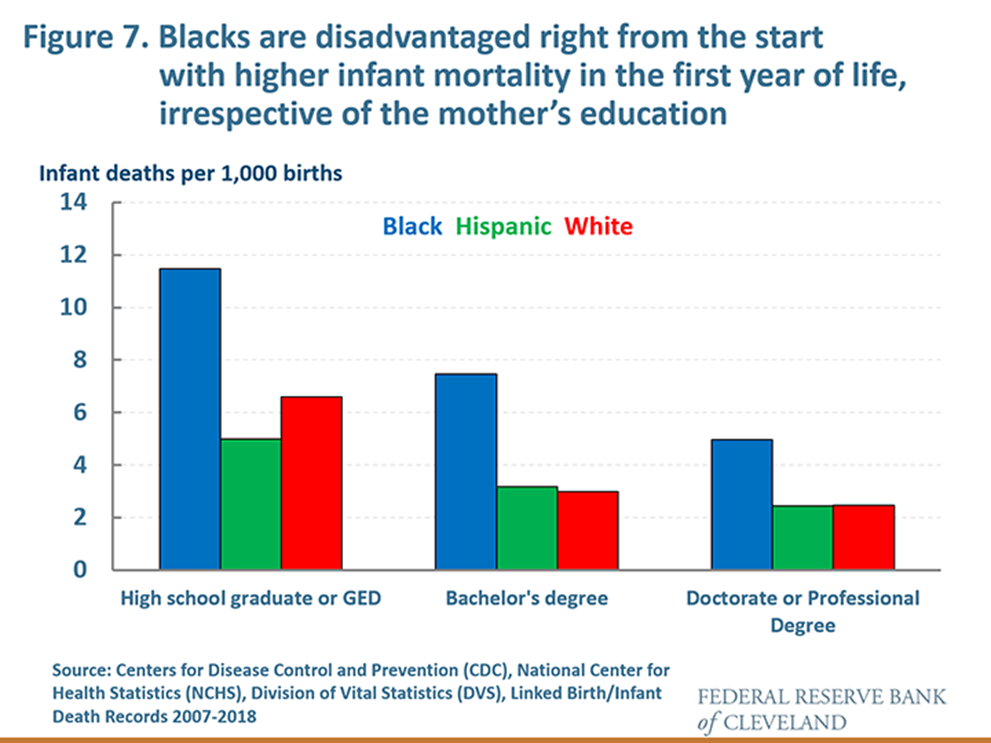 Figure 7. Blacks are disadvantaged right from the start with higher infant mortality in the first year of life, irrespective of the mother's education

Infant deaths per 1,000 births

14
12
10
8
6
4
2
0

Black Hispanic White

High school graduate or GED
Bachelor's degree
Doctorate or Professional Degree

Source: Centers for Disease Control and Prevention (CDC), National Center for Health Statistics (NCHS), Division of Vital Statistics (DVS), Linked Birth/Infant Death Records 2007-2018

FEDERAL RESERVE BANK of CLEVELAND